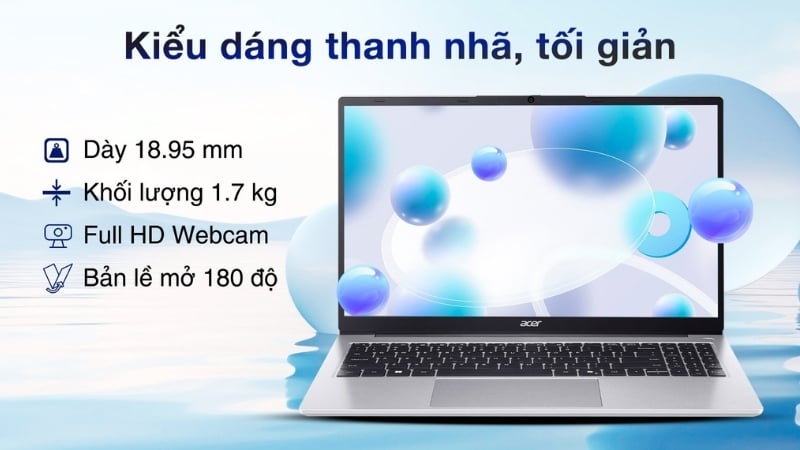 Kiểu dáng thanh nhã, tối giản

Dày 18.95 mm

Khối lượng 1.7 kg

Full HD Webcam

Bản lề mở 180 độ

acer